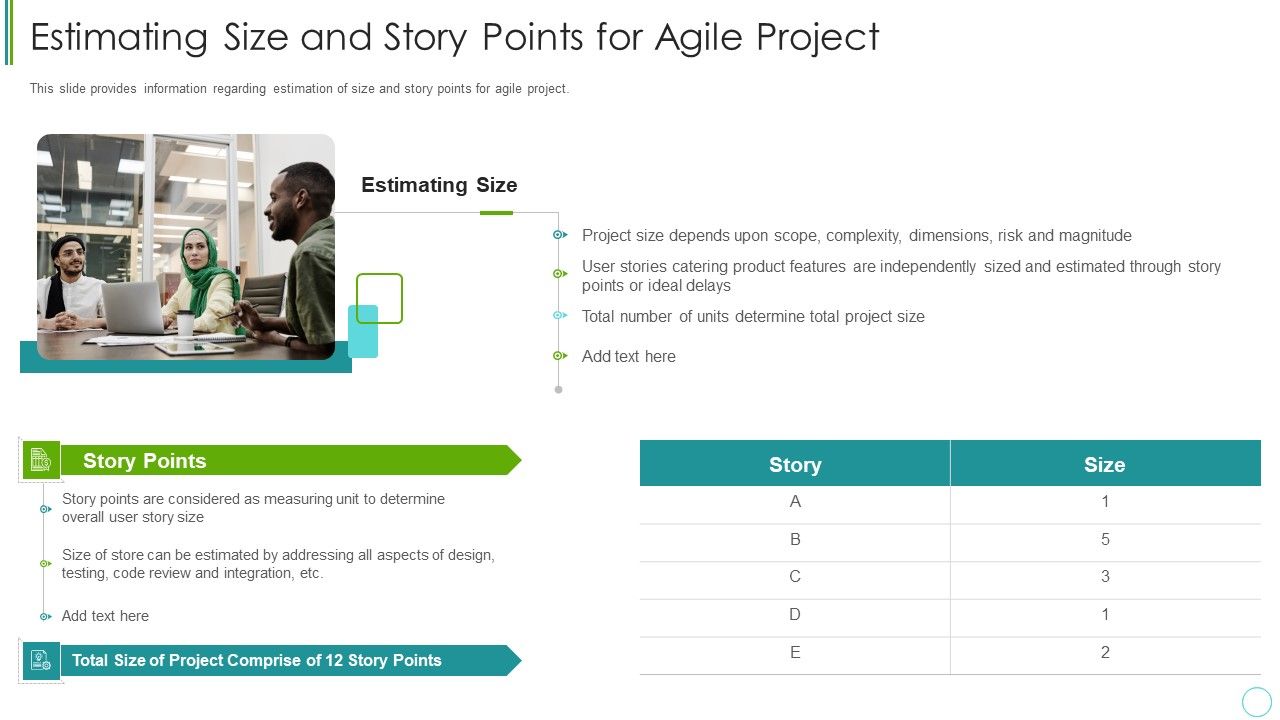 Estimating Size and Story Points for Agile Project

This slide provides information regarding estimation of size and story points for agile project.

Estimating Size

Project size depends upon scope, complexity, dimensions, risk and magnitude

User stories catering product features are independently sized and estimated through story points or ideal delays

Total number of units determine total project size

Add text here

Story Points

Story points are considered as measuring unit to determine overall user story size

Size of store can be estimated by addressing all aspects of design, testing, code review and integration, etc.

Add text here

Total Size of Project Comprise of 12 Story Points

| Story | Size |
|---|---|
| A | 1 |
| B | 5 |
| C | 3 |
| D | 1 |
| E | 2 |